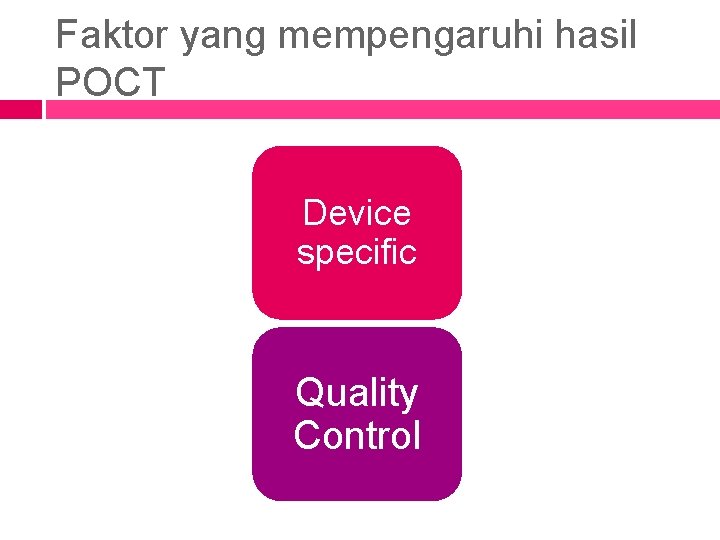 Faktor yang mempengaruhi hasil POCT

Device specific

Quality Control